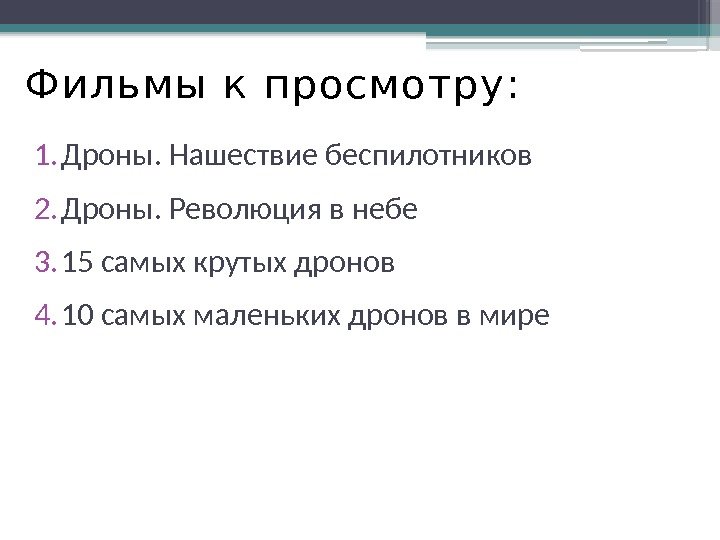 Фильмы к просмотру:

1. Дроны. Нашествие беспилотников
2. Дроны. Революция в небе
3. 15 самых крутых дронов
4. 10 самых маленьких дронов в мире